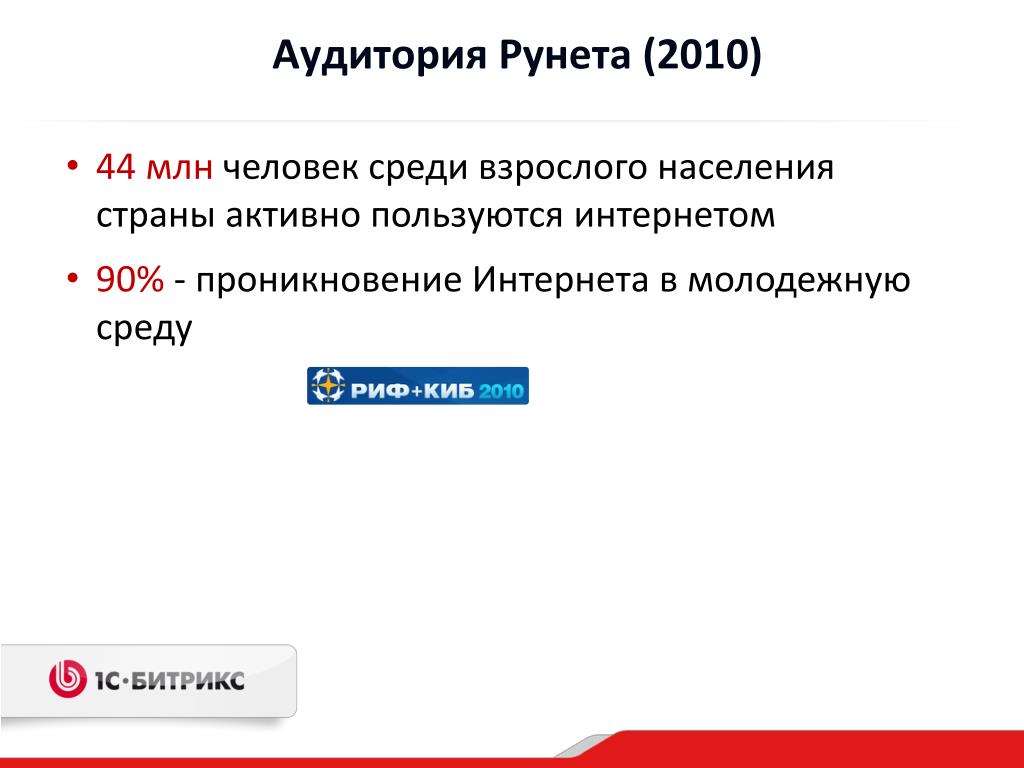 Аудитория Рунета (2010)

• 44 млн человек среди взрослого населения страны активно пользуются интернетом

• 90% - проникновение Интернета в молодежную среду

РИФ+КИБ 2010

1С·БИТРИКС